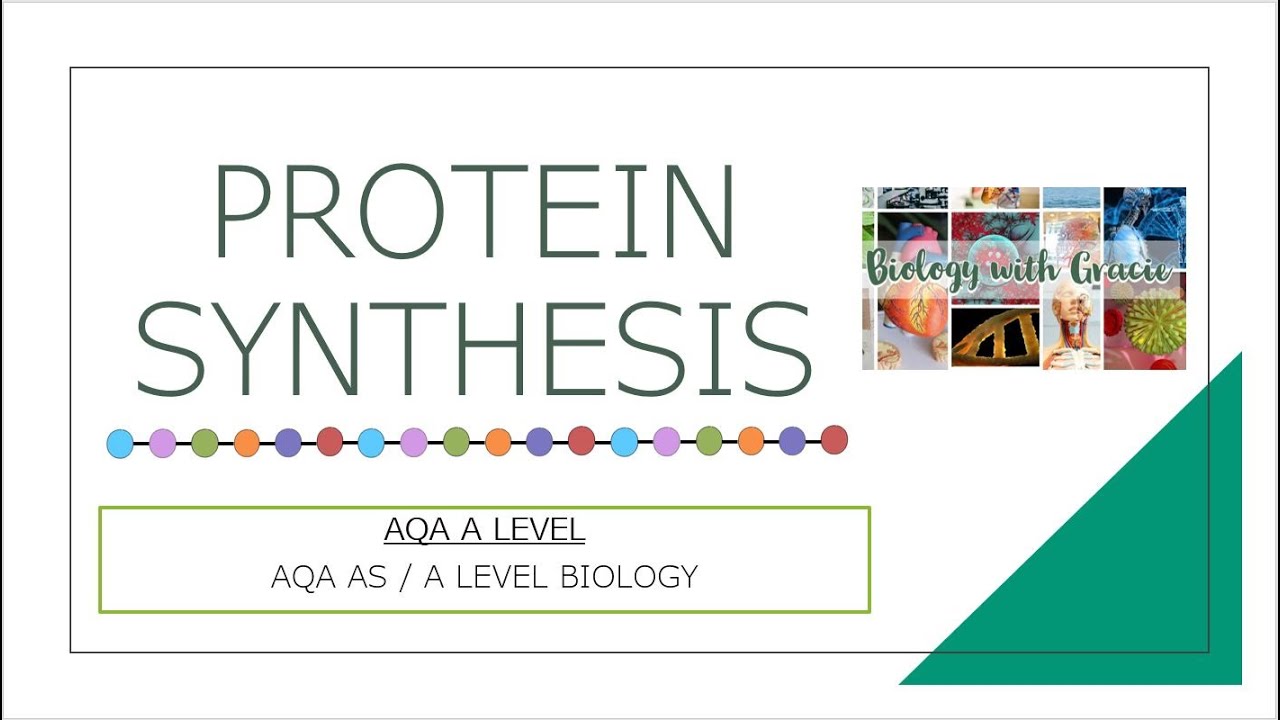 PROTEIN SYNTHESIS

Biology with Gracie

AQA A LEVEL

AQA AS / A LEVEL BIOLOGY